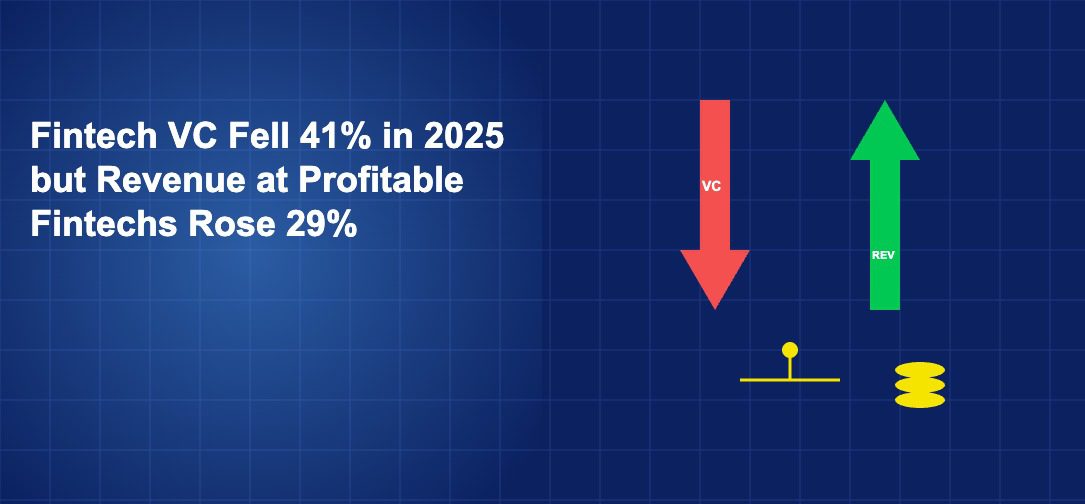 Fintech VC Fell 41% in 2025 but Revenue at Profitable Fintechs Rose 29%

VC

REV